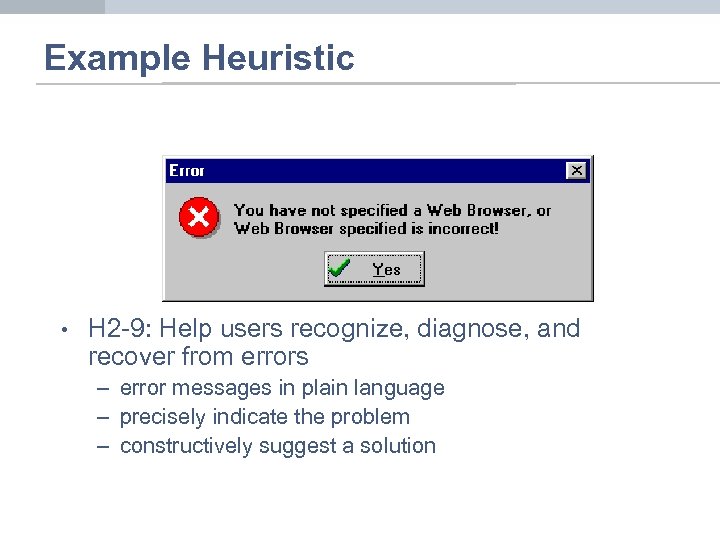 Example Heuristic

Error

You have not specified a Web Browser, or Web Browser specified is incorrect!

Yes

• H2-9: Help users recognize, diagnose, and recover from errors
– error messages in plain language
– precisely indicate the problem
– constructively suggest a solution